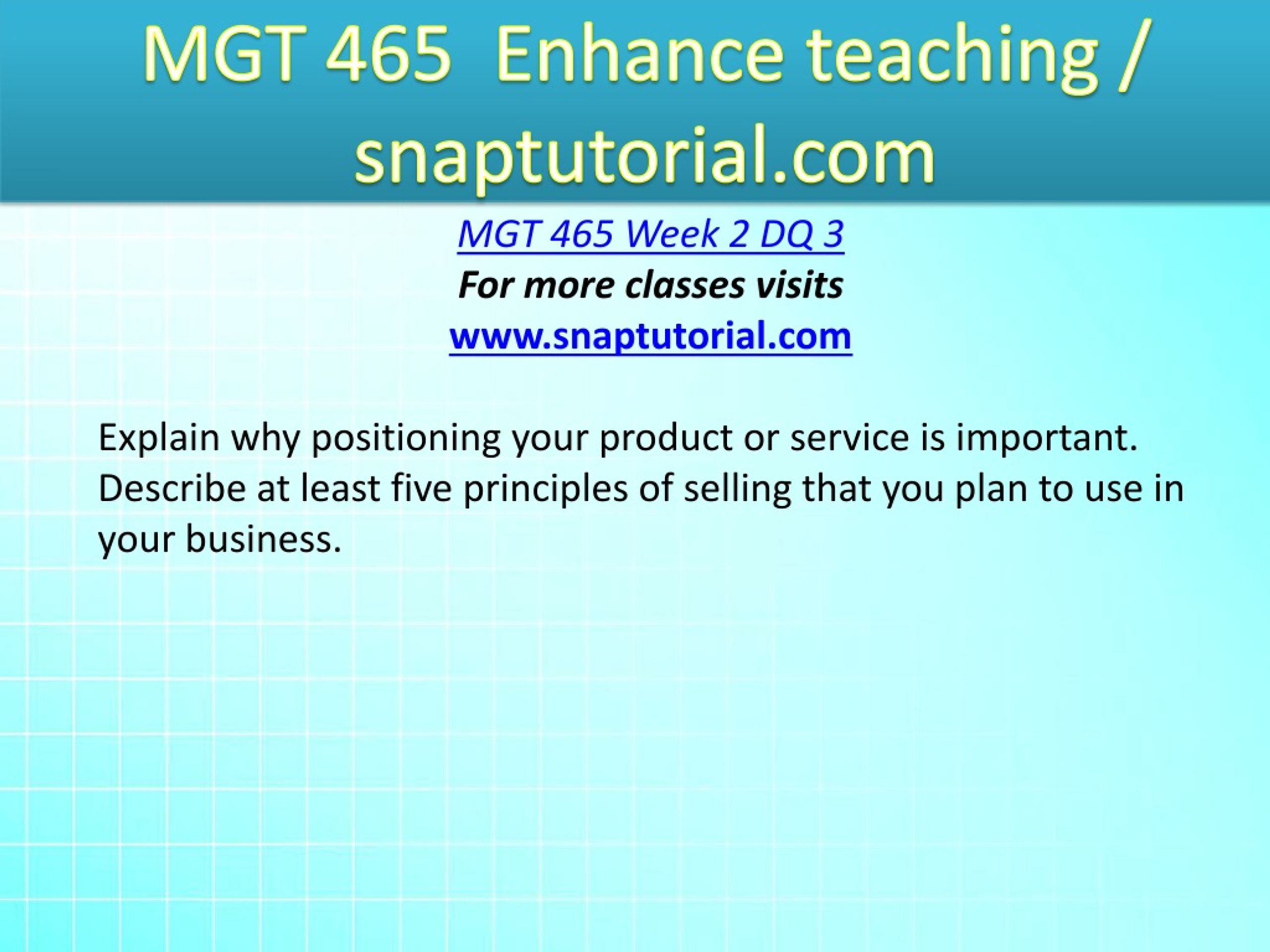 MGT 465 Enhance teaching / snaptutorial.com

MGT 465 Week 2 DQ 3
For more classes visits
www.snaptutorial.com

Explain why positioning your product or service is important. Describe at least five principles of selling that you plan to use in your business.